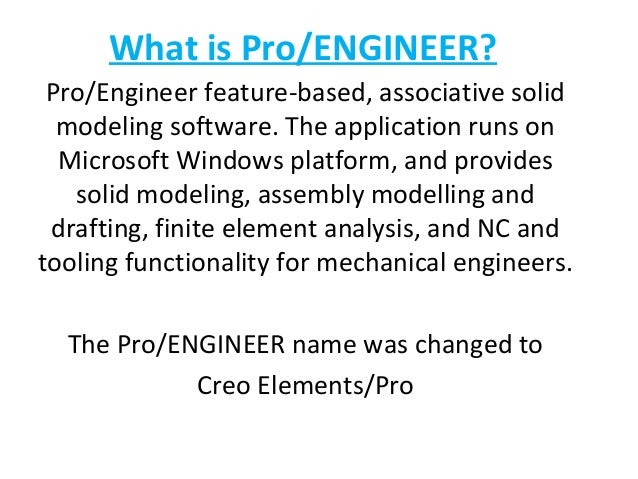 What is Pro/ENGINEER?

Pro/Engineer feature-based, associative solid modeling software. The application runs on Microsoft Windows platform, and provides solid modeling, assembly modelling and drafting, finite element analysis, and NC and tooling functionality for mechanical engineers.

The Pro/ENGINEER name was changed to Creo Elements/Pro